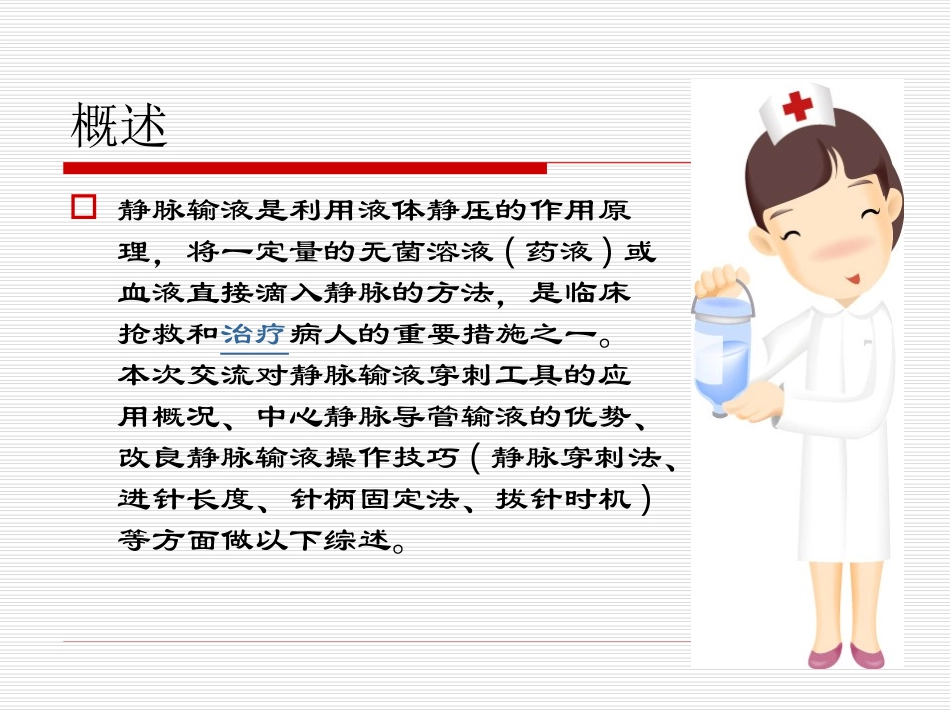 概述

静脉输液是利用液体静压的作用原理，将一定量的无菌溶液（药液）或血液直接滴入静脉的方法，是临床抢救和治疗病人的重要措施之一。本次交流对静脉输液穿刺工具的应用概况、中心静脉导管输液的优势、改良静脉输液操作技巧（静脉穿刺法、进针长度、针柄固定法、拔针时机）等方面做以下综述。